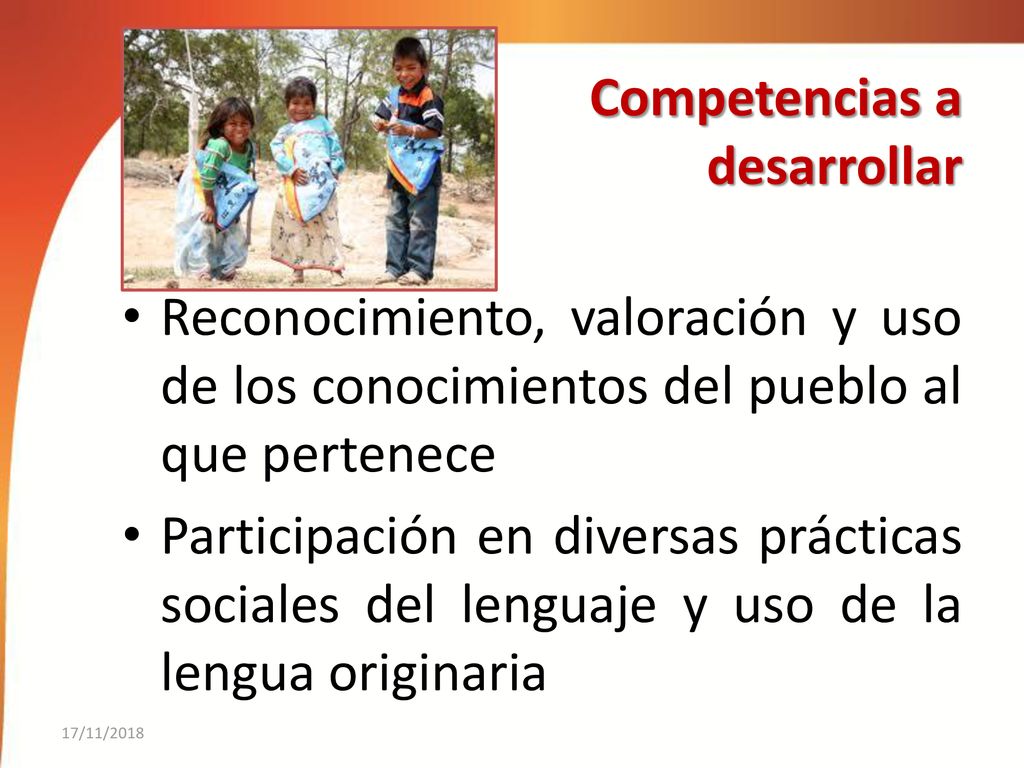 Competencias a desarrollar

• Reconocimiento, valoración y uso de los conocimientos del pueblo al que pertenece

• Participación en diversas prácticas sociales del lenguaje y uso de la lengua originaria

17/11/2018